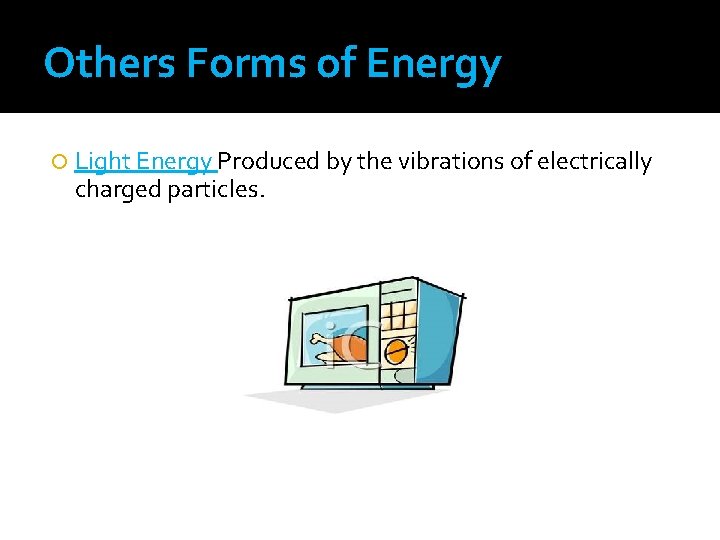 Others Forms of Energy

Light Energy Produced by the vibrations of electrically charged particles.